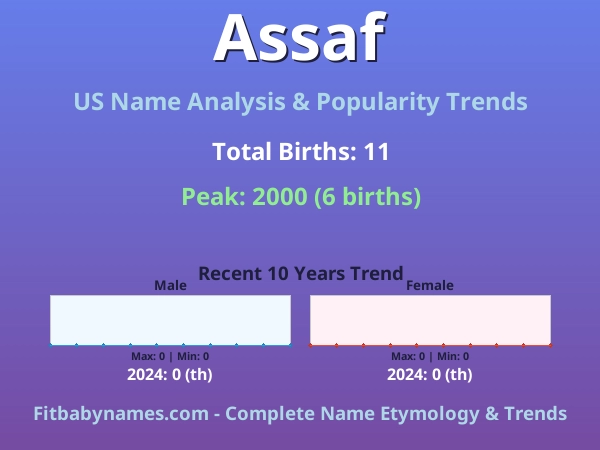 Assaf

US Name Analysis & Popularity Trends

Total Births: 11

Peak: 2000 (6 births)

Recent 10 Years Trend

Male

Max: 0 | Min: 0

2024: 0 (th)

Female

Max: 0 | Min: 0

2024: 0 (th)

Fitbabynames.com - Complete Name Etymology & Trends